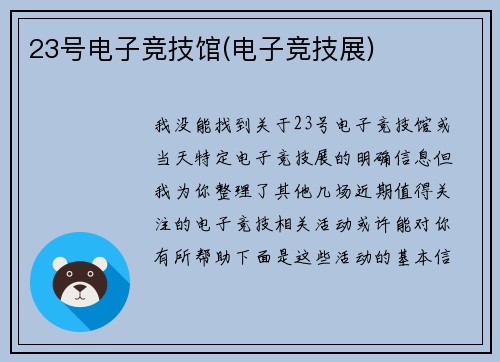 23号电子竞技馆(电子竞技展)

我没能找到关于23号电子竞技馆或当天特定电子竞技展的明确信息但我为你整理了其他几场近期值得关注的电子竞技相关活动或许能对你有所帮助下面是这些活动的基本信